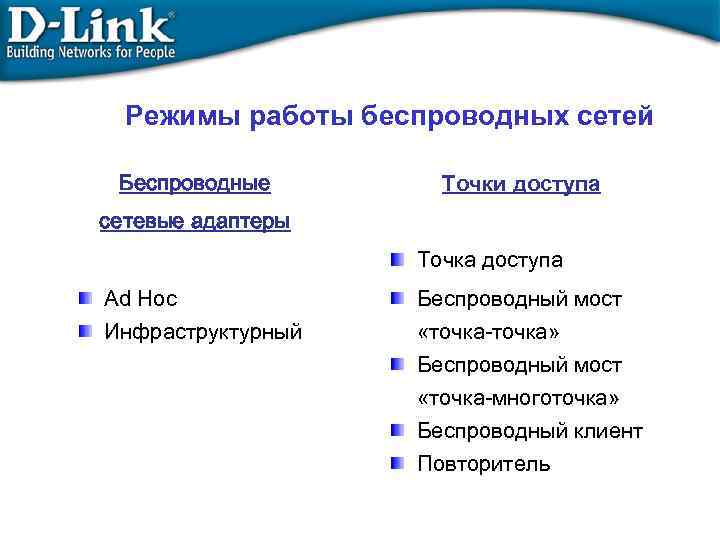 D-Link®
Building Networks for People

Режимы работы беспроводных сетей

Беспроводные сетевые адаптеры

Ad Hoc
Инфраструктурный

Точки доступа

Точка доступа
Беспроводный мост «точка-точка»
Беспроводный мост «точка-многоточка»
Беспроводный клиент
Повторитель